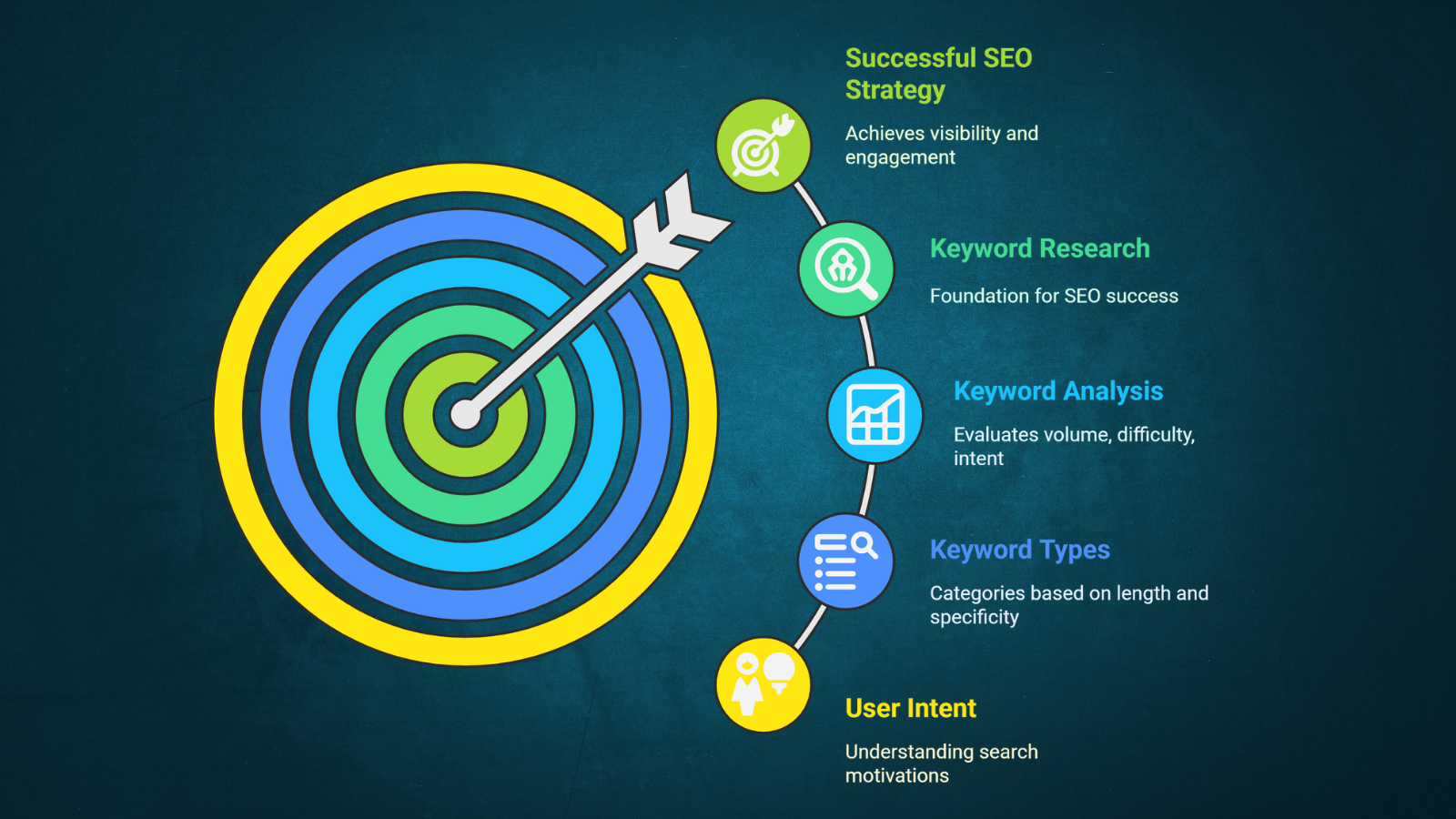 Successful SEO Strategy

Achieves visibility and engagement

Keyword Research

Foundation for SEO success

Keyword Analysis

Evaluates volume, difficulty, intent

Keyword Types

Categories based on length and specificity

User Intent

Understanding search motivations